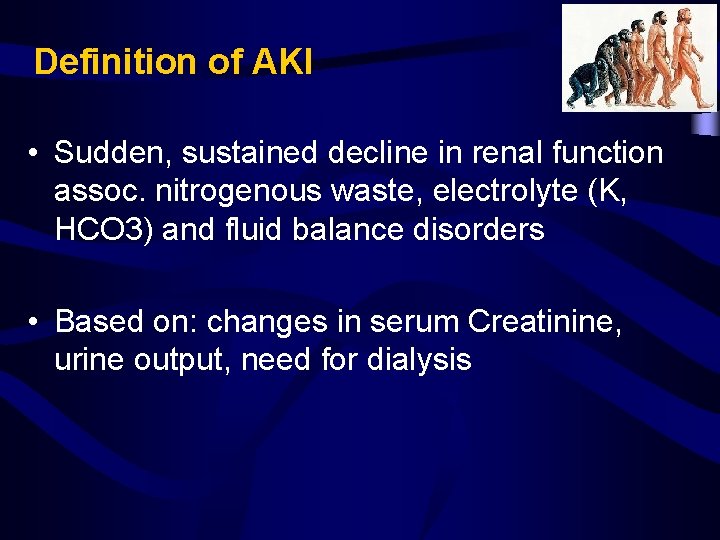 Definition of AKI

• Sudden, sustained decline in renal function assoc. nitrogenous waste, electrolyte (K, HCO3) and fluid balance disorders

• Based on: changes in serum Creatinine, urine output, need for dialysis